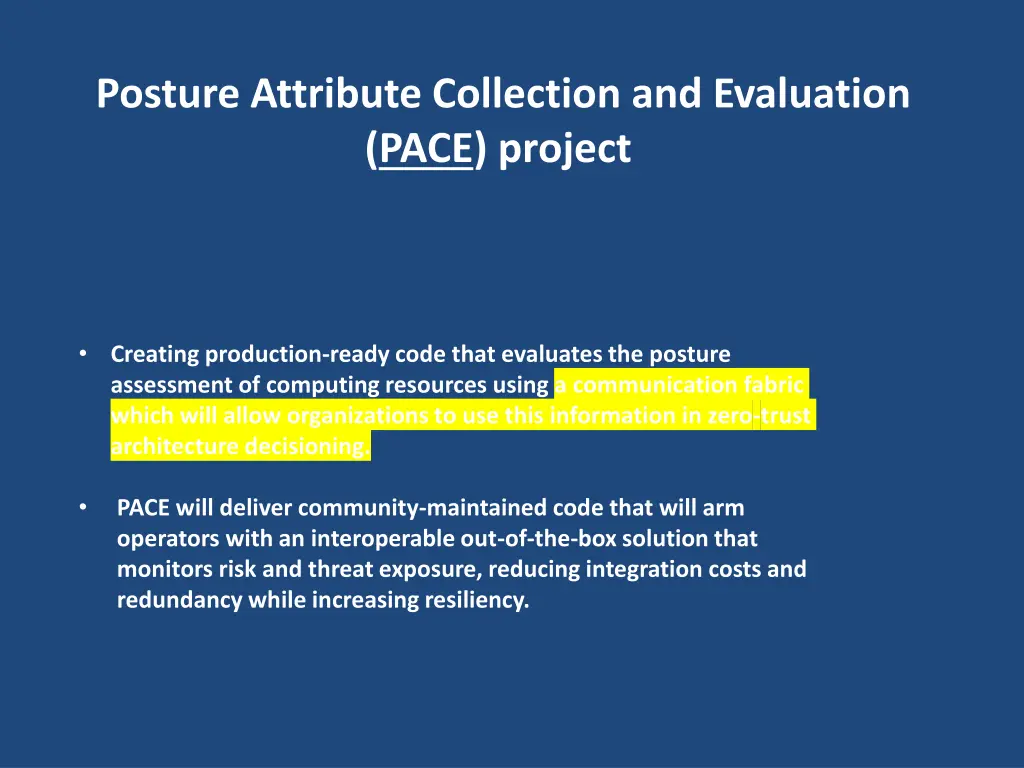 Posture Attribute Collection and Evaluation (PACE) project

• Creating production-ready code that evaluates the posture assessment of computing resources using a communication fabric which will allow organizations to use this information in zero-trust architecture decisioning.

• PACE will deliver community-maintained code that will arm operators with an interoperable out-of-the-box solution that monitors risk and threat exposure, reducing integration costs and redundancy while increasing resiliency.